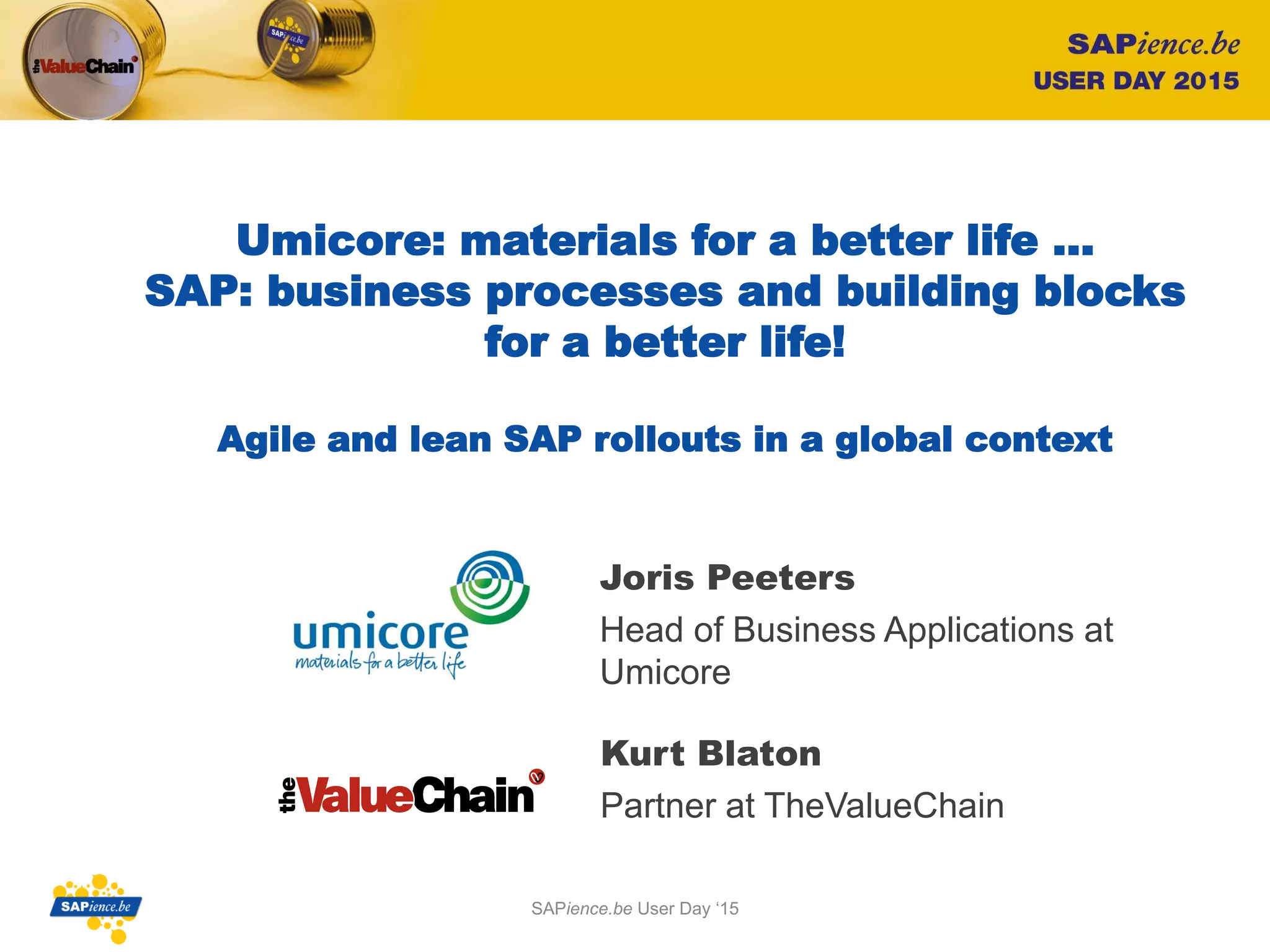 theValueChain

SAPience.be

SAPience.be
USER DAY 2015

Umicore: materials for a better life …
SAP: business processes and building blocks for a better life!

Agile and lean SAP rollouts in a global context

umicore
materials for a better life

Joris Peeters

Head of Business Applications at Umicore

theValueChain

Kurt Blaton

Partner at TheValueChain

SAPience.be

SAPience.be User Day ‘15